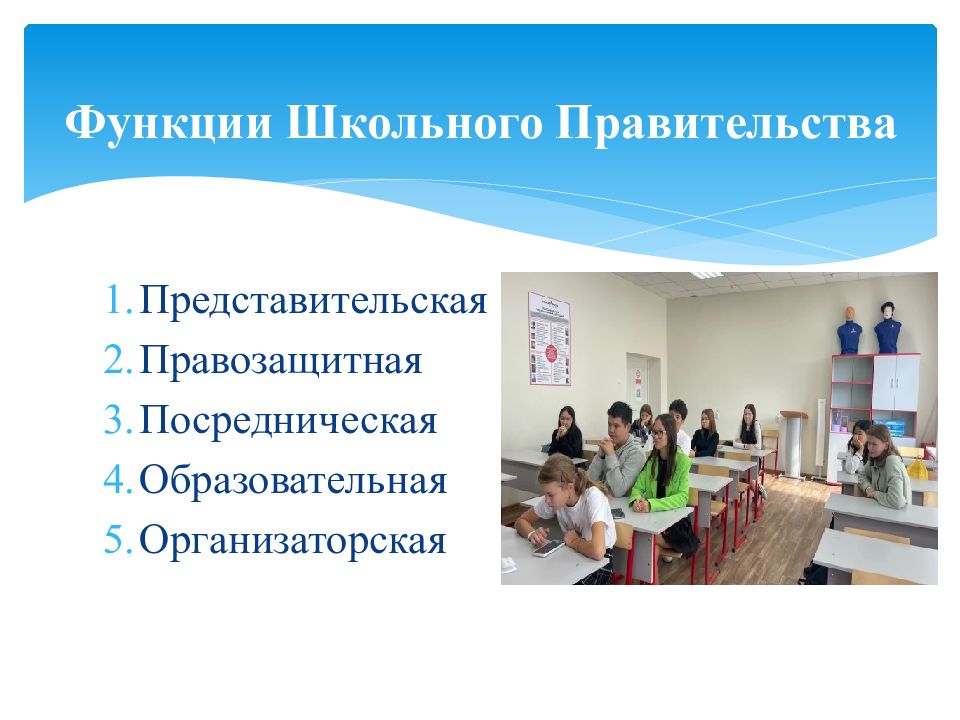 Функции Школьного Правительства

1. Представительская
2. Правозащитная
3. Посредническая
4. Образовательная
5. Организаторская